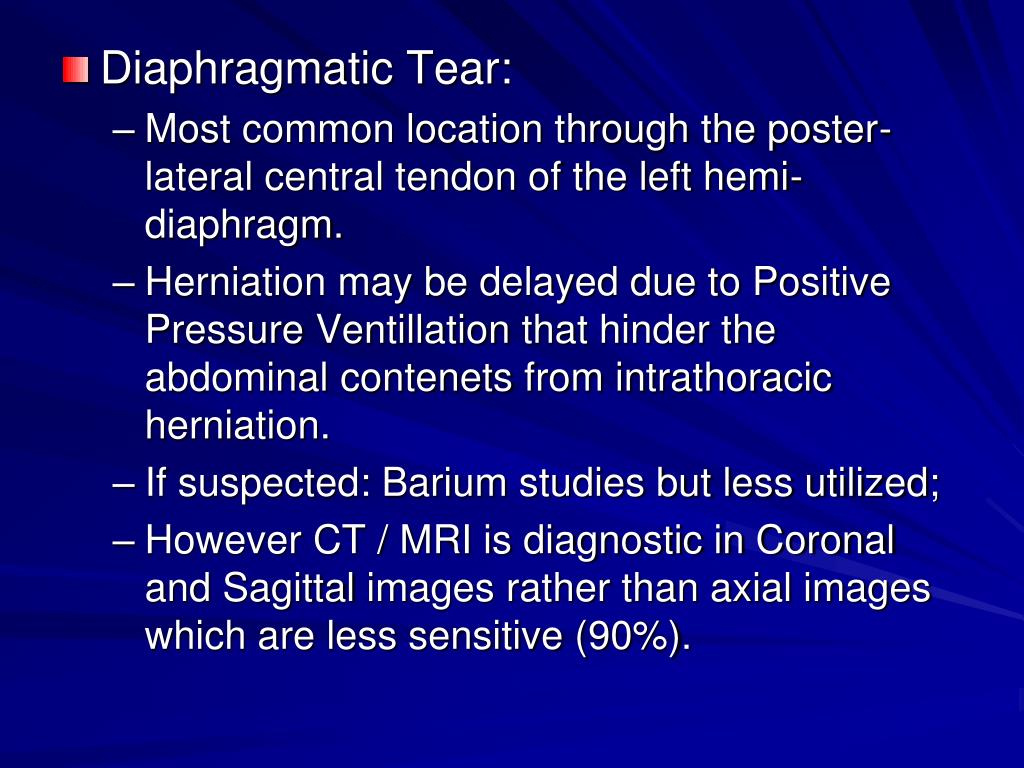 Diaphragmatic Tear:

– Most common location through the poster-lateral central tendon of the left hemi-diaphragm.

– Herniation may be delayed due to Positive Pressure Ventillation that hinder the abdominal contenets from intrathoracic herniation.

– If suspected: Barium studies but less utilized;

– However CT / MRI is diagnostic in Coronal and Sagittal images rather than axial images which are less sensitive (90%).